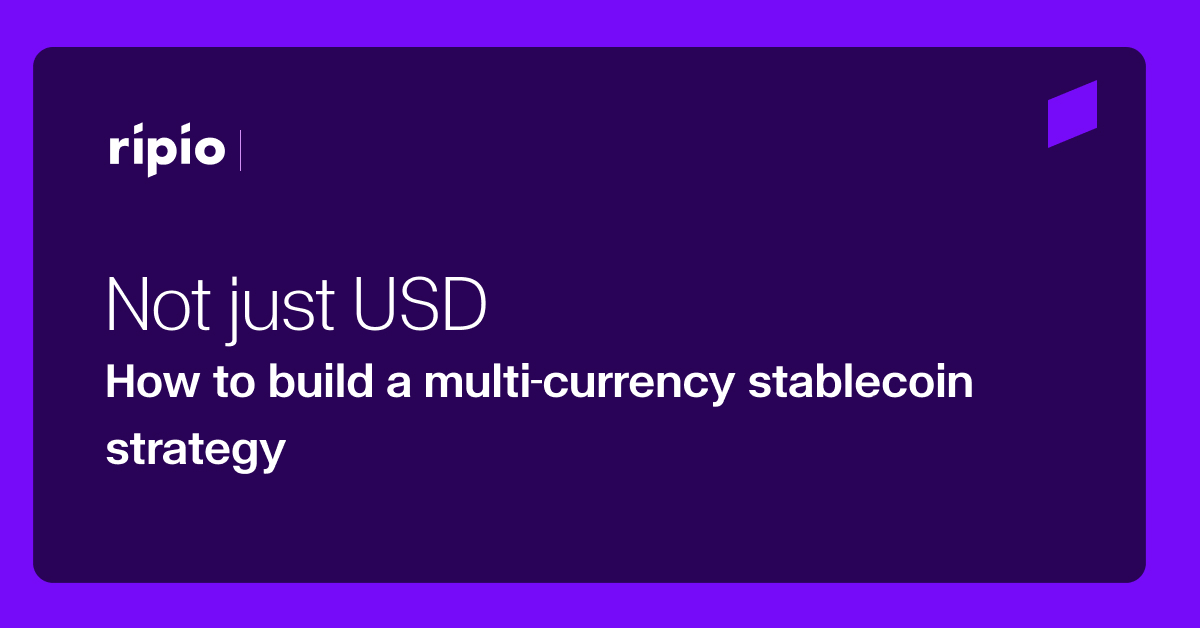 ripio

Not just USD

How to build a multi-currency stablecoin strategy